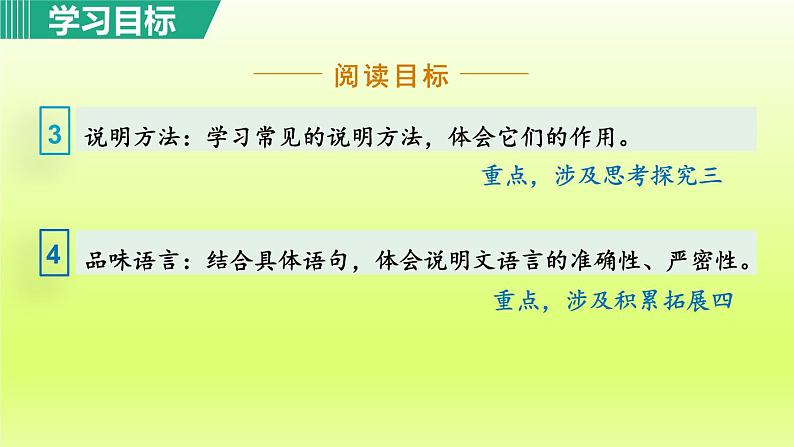 学习目标

阅读目标

3 说明方法：学习常见的说明方法，体会它们的作用。

重点，涉及思考探究三

4 品味语言：结合具体语句，体会说明文语言的准确性、严密性。

重点，涉及积累拓展四